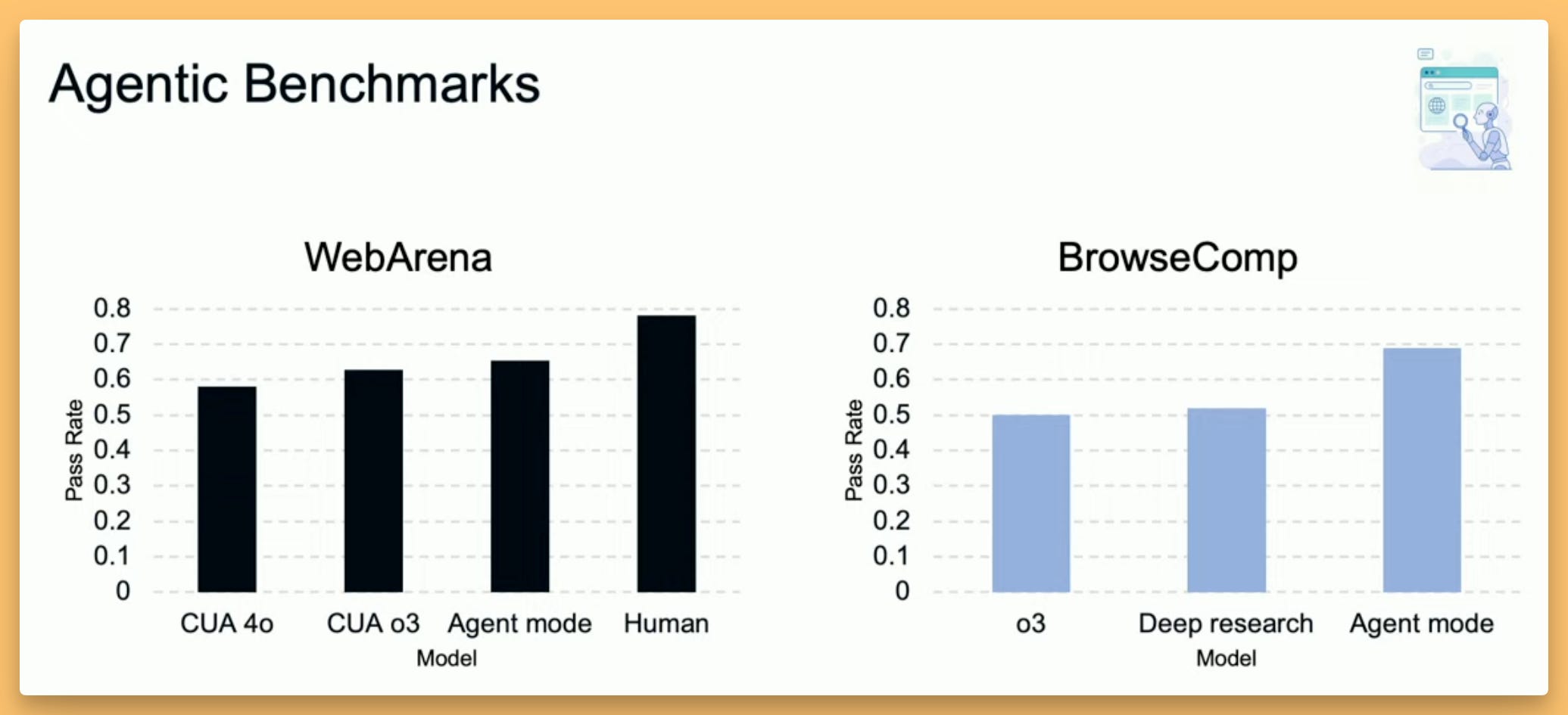 Agentic Benchmarks

WebArena

Pass Rate

0.8
0.7
0.6
0.5
0.4
0.3
0.2
0.1
0

CUA 4o
CUA o3
Agent mode
Human

Model

BrowseComp

Pass Rate

0.8
0.7
0.6
0.5
0.4
0.3
0.2
0.1
0

o3
Deep research
Agent mode

Model